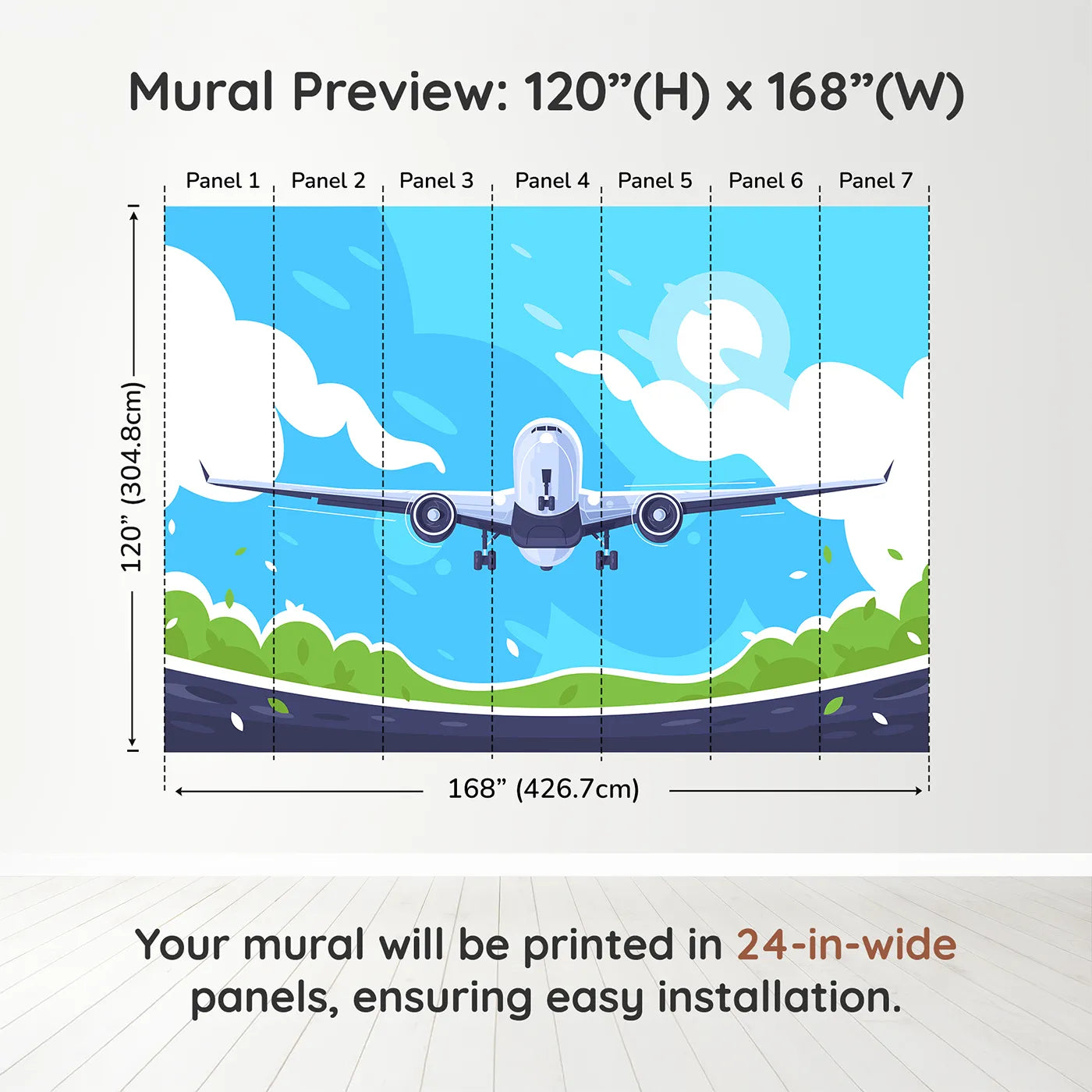 Mural Preview: 120”(H) x 168”(W)

Panel 1 Panel 2 Panel 3 Panel 4 Panel 5 Panel 6 Panel 7

120” (304.8cm)

168” (426.7cm)

Your mural will be printed in 24-in-wide panels, ensuring easy installation.